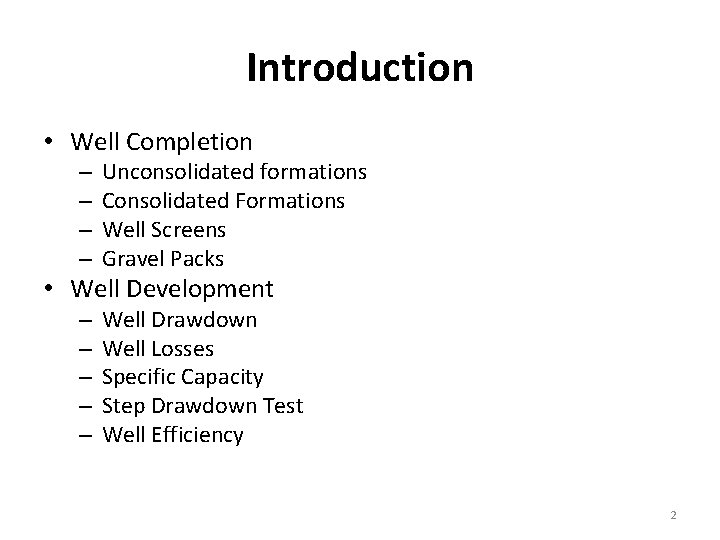 Introduction

• Well Completion
– Unconsolidated formations
– Consolidated Formations
– Well Screens
– Gravel Packs
• Well Development
– Well Drawdown
– Well Losses
– Specific Capacity
– Step Drawdown Test
– Well Efficiency

2